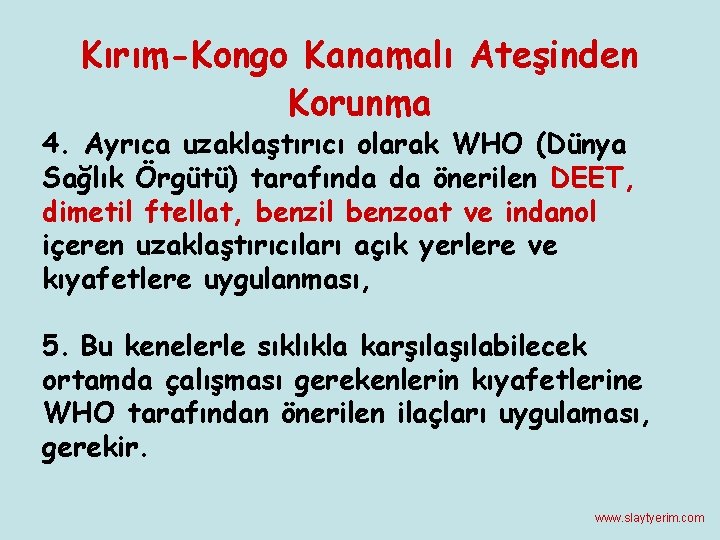 Kırım-Kongo Kanamalı Ateşinden Korunma

4. Ayrıca uzaklaştırıcı olarak WHO (Dünya Sağlık Örgütü) tarafında da önerilen DEET, dimetil ftellat, benzil benzoat ve indanol içeren uzaklaştırıcıları açık yerlere ve kıyafetlere uygulanması,

5. Bu kenelerle sıklıkla karşılaşılabilecek ortamda çalışması gerekenlerin kıyafetlerine WHO tarafından önerilen ilaçları uygulaması, gerekir.

www.slaytyerim.com